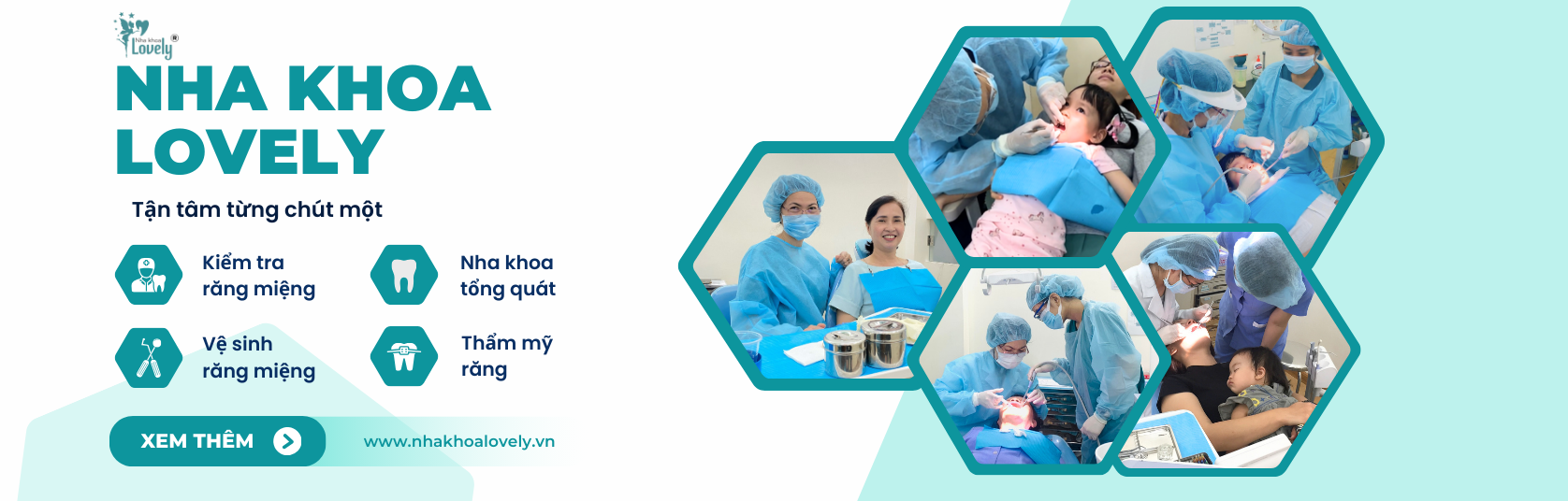 Nha khoa Lovely

NHA KHOA LOVELY

Tận tâm từng chút một

Kiểm tra răng miệng

Nha khoa tổng quát

Vệ sinh răng miệng

Thẩm mỹ răng

XEM THÊM

www.nhakhoalovely.vn